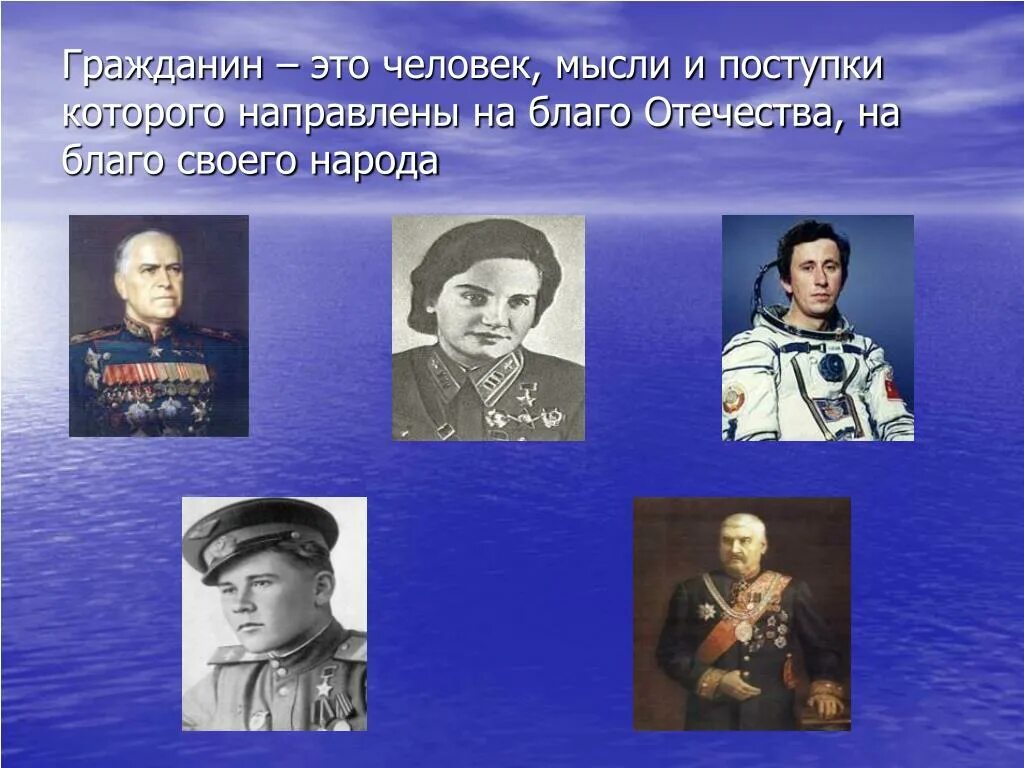 Гражданин – это человек, мысли и поступки которого направлены на благо Отечества, на благо своего народа